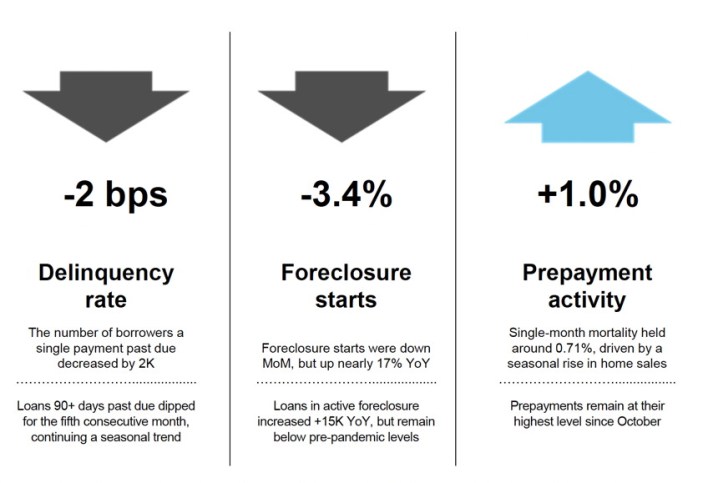 -2 bps

Delinquency rate

The number of borrowers a single payment past due decreased by 2K

Loans 90+ days past due dipped for the fifth consecutive month, continuing a seasonal trend

-3.4%

Foreclosure starts

Foreclosure starts were down MoM, but up nearly 17% YoY

Loans in active foreclosure increased +15K YoY, but remain below pre-pandemic levels

+1.0%

Prepayment activity

Single-month mortality held around 0.71%, driven by a seasonal rise in home sales

Prepayments remain at their highest level since October